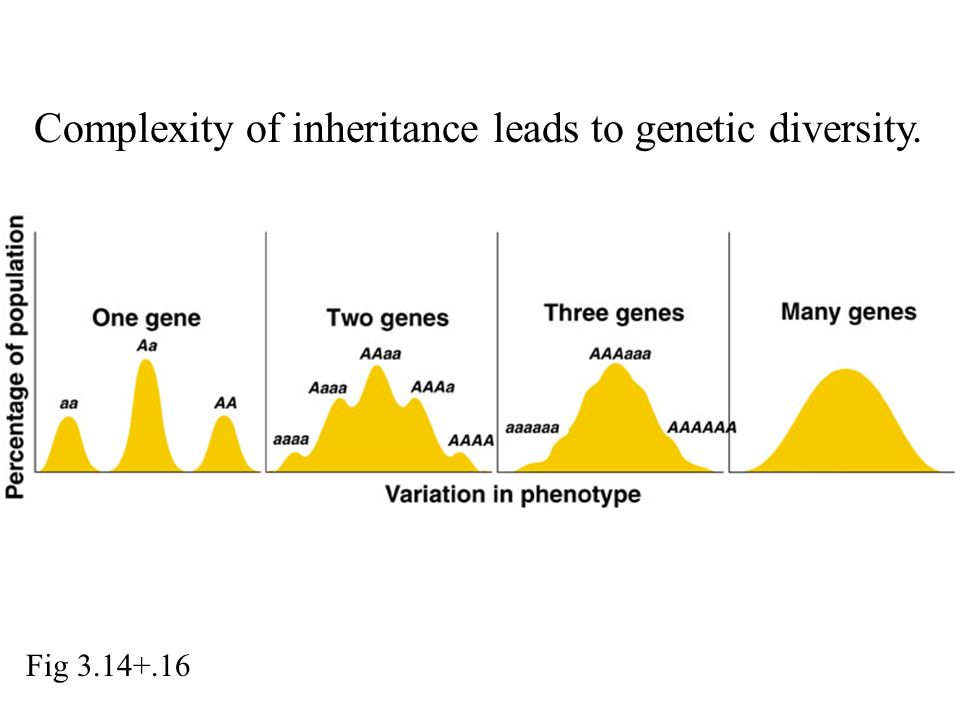 Complexity of inheritance leads to genetic diversity.

Percentage of population

One gene

aa

Aa

AA

Two genes

aaaa

Aaaa

AAaa

AAAa

AAAA

Three genes

aaaaaa

AAAaaa

AAAAAA

Many genes

Variation in phenotype

Fig 3.14+.16